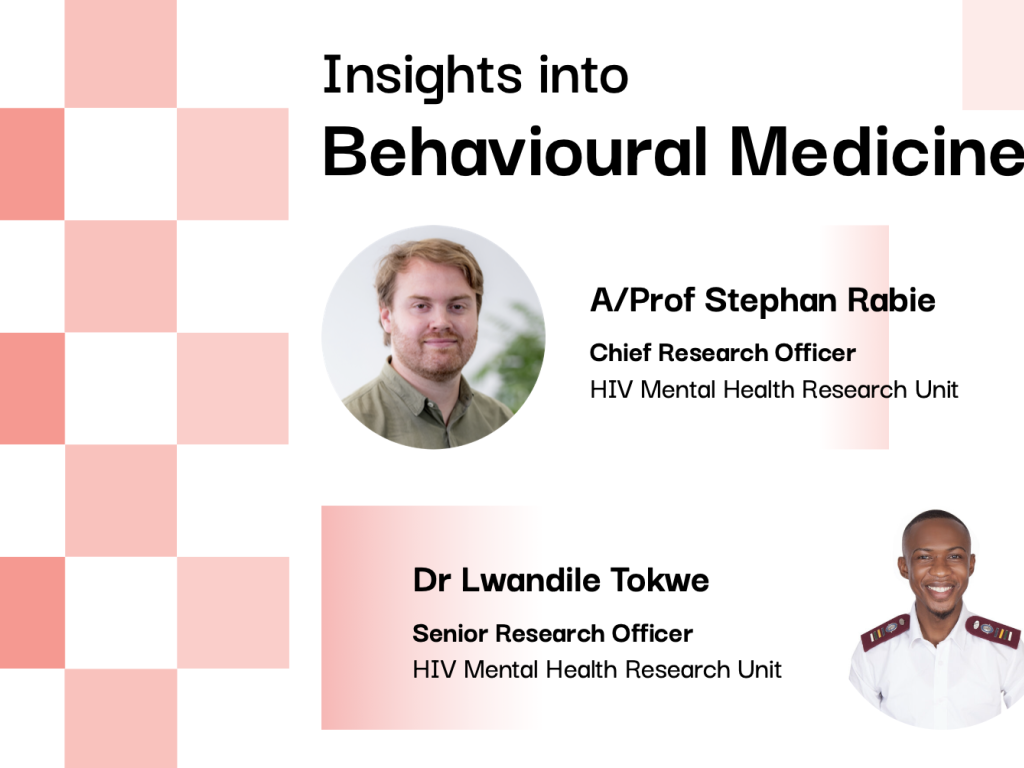 Insights into
Behavioural Medicine

A/Prof Stephan Rabie
Chief Research Officer
HIV Mental Health Research Unit

Dr Lwandile Tokwe
Senior Research Officer
HIV Mental Health Research Unit